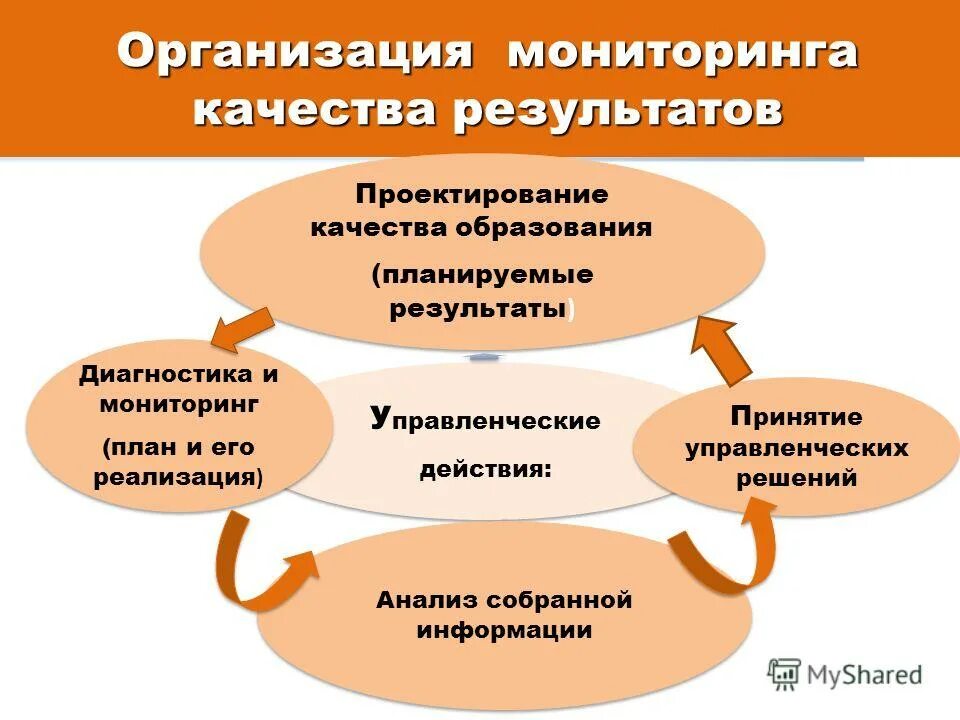 Организация мониторинга качества результатов

Проектирование качества образования

(планируемые результаты)

Диагностика и мониторинг

(план и его реализация)

Управленческие действия:

Принятие управленческих решений

Анализ собранной информации

MyShared